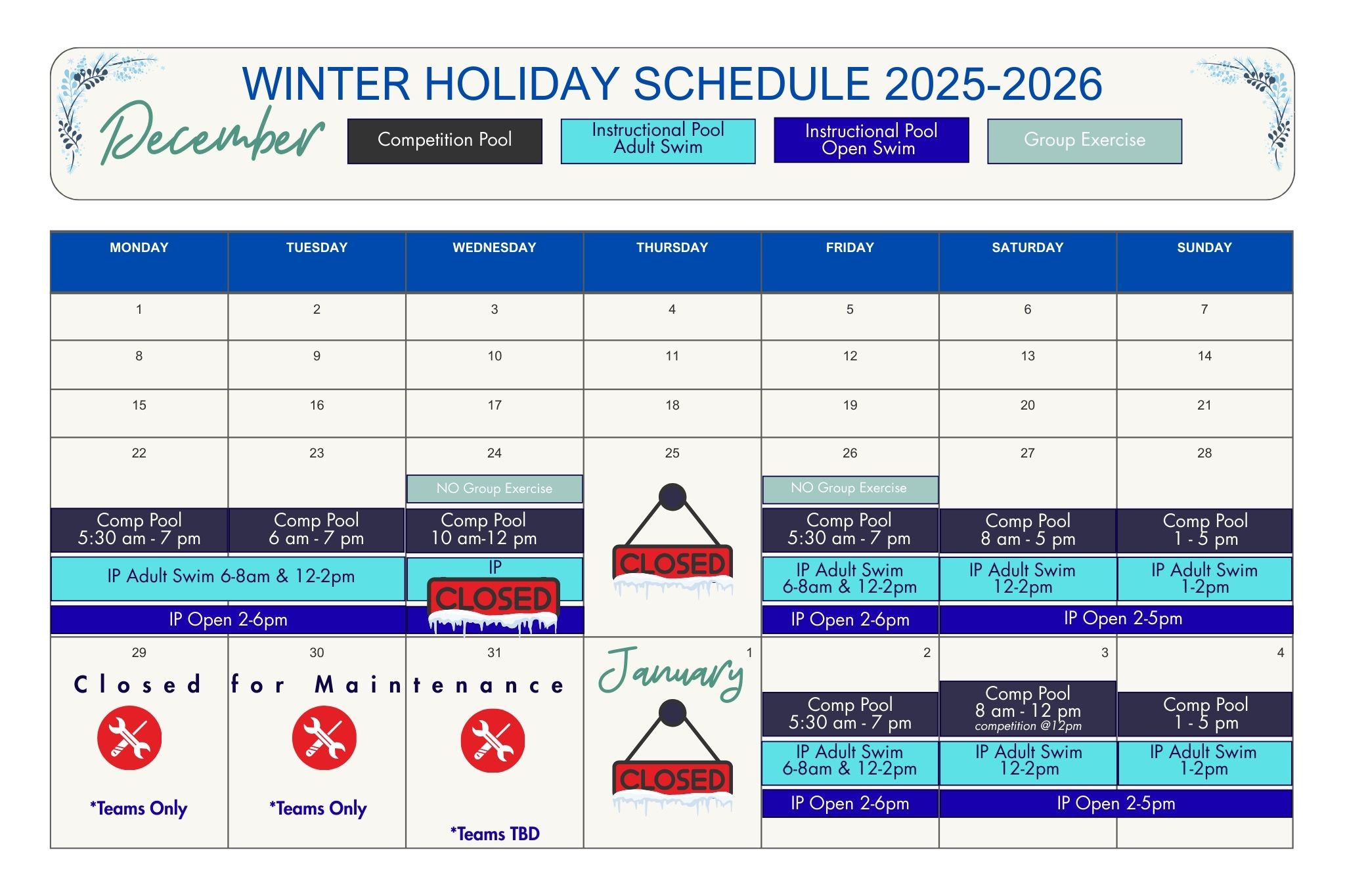 WINTER HOLIDAY SCHEDULE 2025-2026

December

Competition Pool

Instructional Pool Adult Swim

Instructional Pool Open Swim

Group Exercise

| MONDAY | TUESDAY | WEDNESDAY | THURSDAY | FRIDAY | SATURDAY | SUNDAY |
|---|---|---|---|---|---|---|
| 1 | 2 | 3 | 4 | 5 | 6 | 7 |
| 8 | 9 | 10 | 11 | 12 | 13 | 14 |
| 15 | 16 | 17 | 18 | 19 | 20 | 21 |
| 22 Comp Pool 5:30 am - 7 pm IP Adult Swim 6-8am & 12-2pm IP Open 2-6pm | 23 Comp Pool 6 am - 7 pm | 24 NO Group Exercise Comp Pool 10 am-12 pm IP CLOSED | 25 CLOSED | 26 NO Group Exercise Comp Pool 5:30 am - 7 pm IP Adult Swim 6-8am & 12-2pm IP Open 2-6pm | 27 Comp Pool 8 am - 5 pm IP Adult Swim 12-2pm IP Open 2-5pm | 28 Comp Pool 1 - 5 pm IP Adult Swim 1-2pm |
| 29 Closed for Maintenance *Teams Only | 30 *Teams Only | 31 *Teams TBD | January 1 CLOSED | 2 Comp Pool 5:30 am - 7 pm IP Adult Swim 6-8am & 12-2pm IP Open 2-6pm | 3 Comp Pool 8 am - 12 pm competition @12pm IP Adult Swim 12-2pm IP Open 2-5pm | 4 Comp Pool 1 - 5 pm IP Adult Swim 1-2pm |